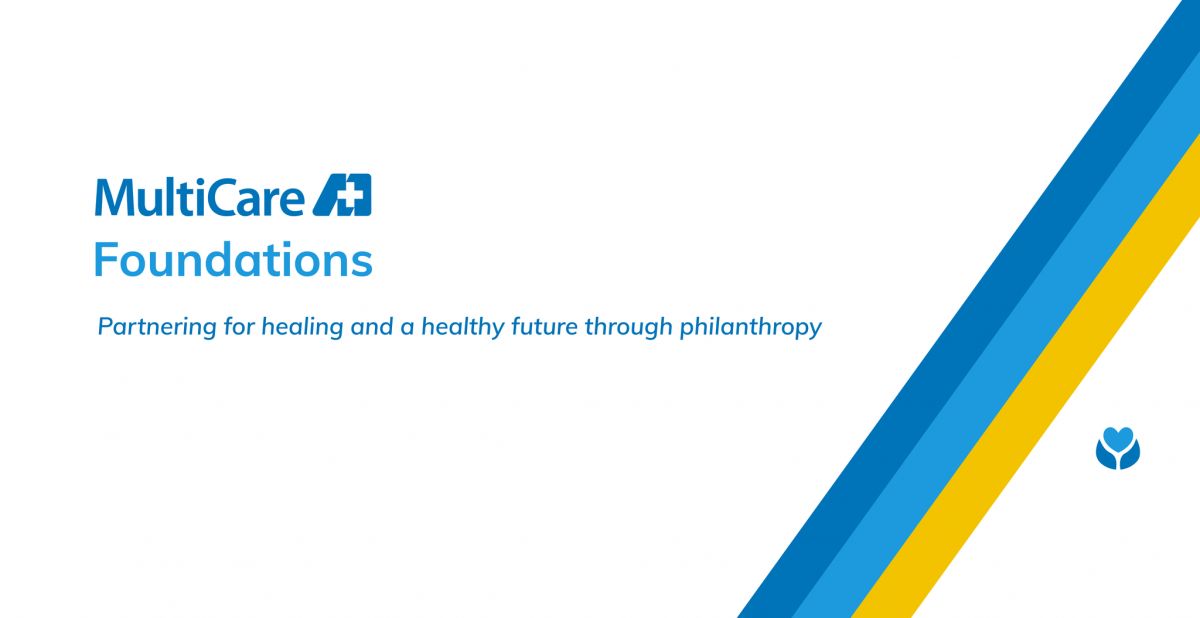 MultiCare
Foundations

Partnering for healing and a healthy future through philanthropy